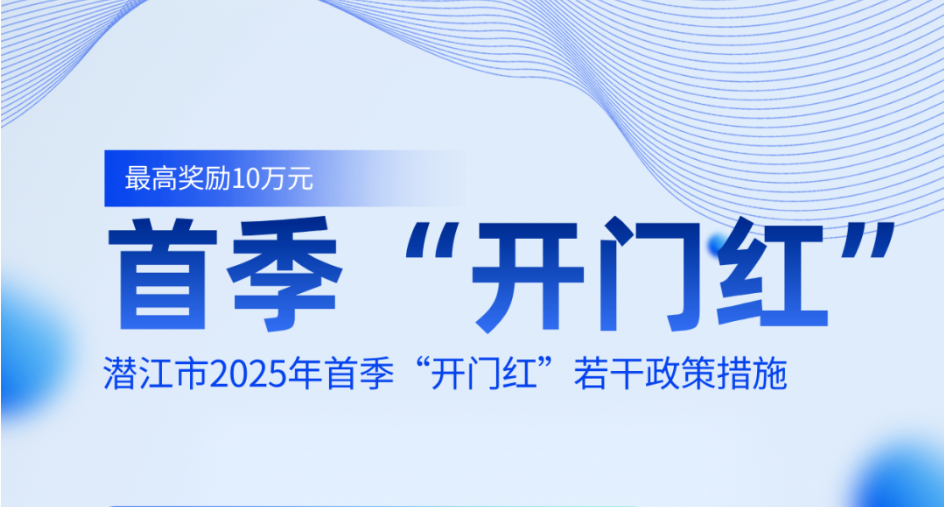 最高奖励10万元

首季“开门红”

潜江市2025年首季“开门红”若干政策措施